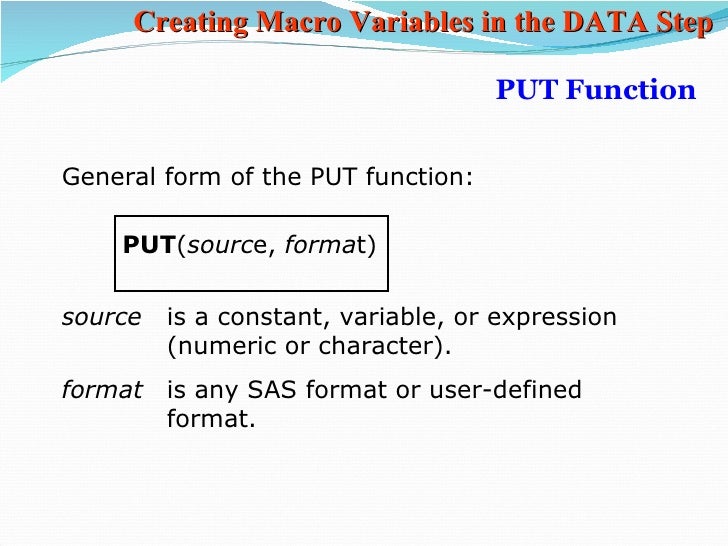 Creating Macro Variables in the DATA Step

PUT Function

General form of the PUT function:

PUT(source, format)

source is a constant, variable, or expression (numeric or character).

format is any SAS format or user-defined format.